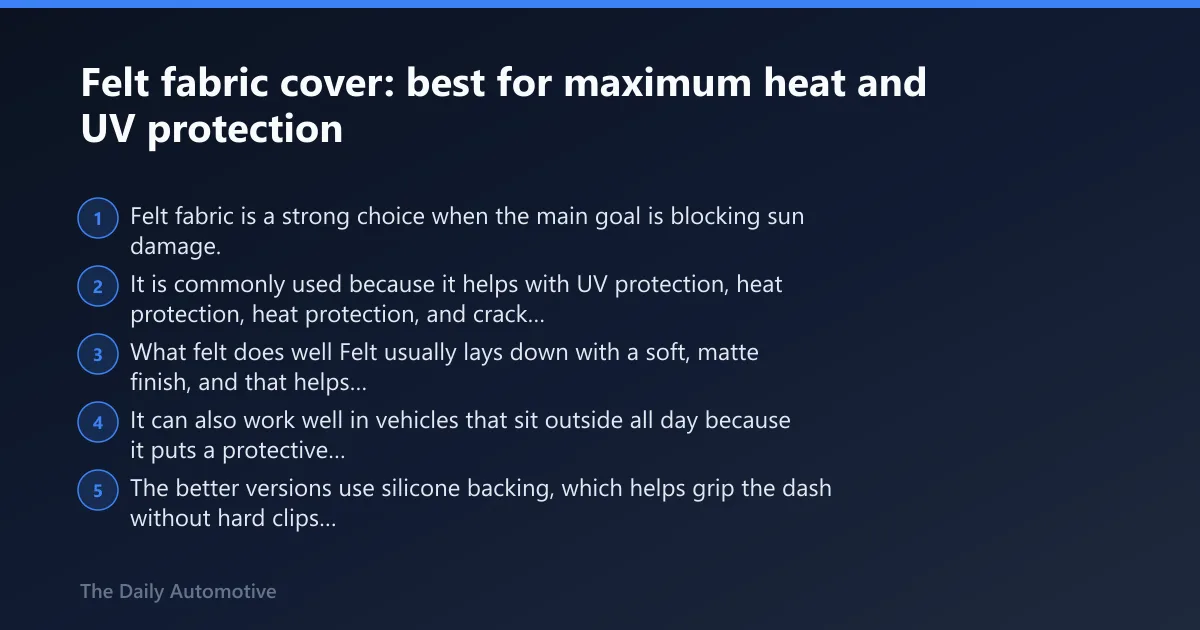 Felt fabric cover: best for maximum heat and UV protection

1 Felt fabric is a strong choice when the main goal is blocking sun damage.

2 It is commonly used because it helps with UV protection, heat protection, heat protection, and crack...

3 What felt does well Felt usually lays down with a soft, matte finish, and that helps...

4 It can also work well in vehicles that sit outside all day because it puts a protective...

5 The better versions use silicone backing, which helps grip the dash without hard clips...

The Daily Automotive